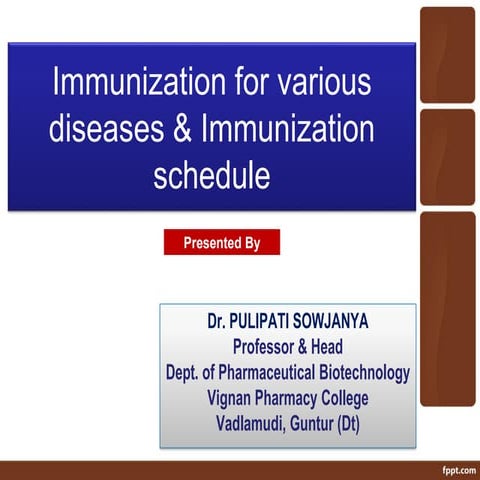 Immunization for various diseases & Immunization schedule

Presented By

Dr. PULIPATI SOWJANYA
Professor & Head
Dept. of Pharmaceutical Biotechnology
Vignan Pharmacy College
Vadlamudi, Guntur (Dt)

fppt.com